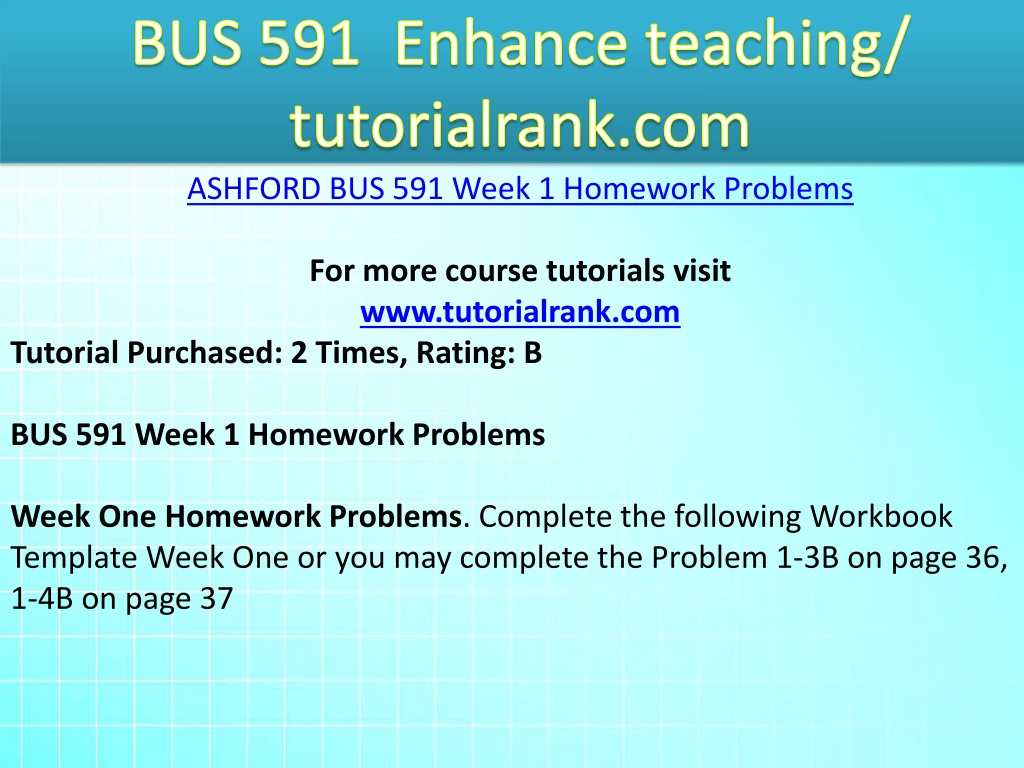 BUS 591  Enhance teaching/ tutorialrank.com

ASHFORD BUS 591 Week 1 Homework Problems

For more course tutorials visit
www.tutorialrank.com

Tutorial Purchased: 2 Times, Rating: B

BUS 591 Week 1 Homework Problems

Week One Homework Problems. Complete the following Workbook Template Week One or you may complete the Problem 1-3B on page 36, 1-4B on page 37